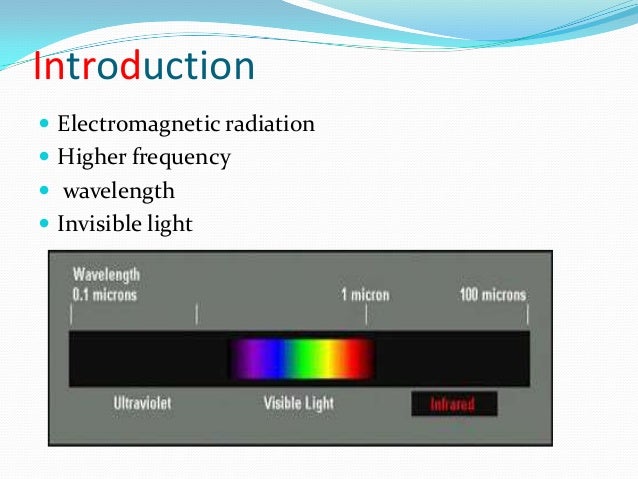 Introduction

- Electromagnetic radiation
- Higher frequency
- wavelength
- Invisible light

Wavelength
0.1 microns

1 micron

100 microns

Ultraviolet

Visible Light

Infrared